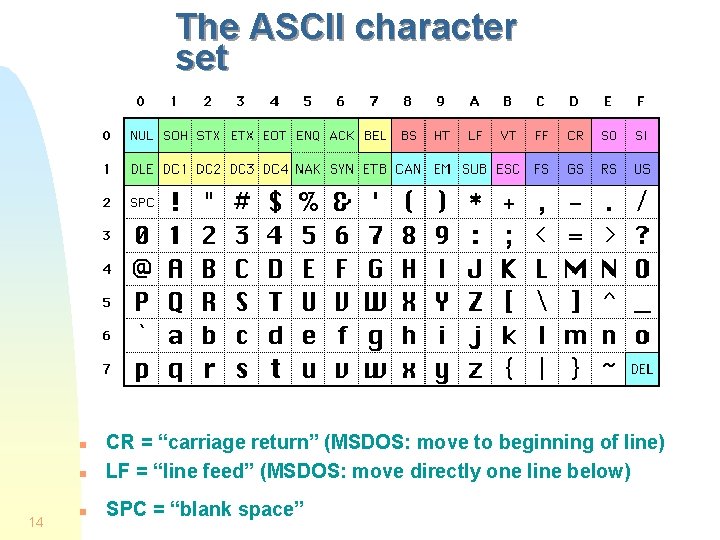 The ASCII character set

|   | 0 | 1 | 2 | 3 | 4 | 5 | 6 | 7 | 8 | 9 | A | B | C | D | E | F |
|---|---|---|---|---|---|---|---|---|---|---|---|---|---|---|---|---|
| 0 | NUL | SOH | STX | ETX | EOT | ENQ | ACK | BEL | BS | HT | LF | VT | FF | CR | SO | SI |
| 1 | DLE | DC1 | DC2 | DC3 | DC4 | NAK | SYN | ETB | CAN | EM | SUB | ESC | FS | GS | RS | US |
| 2 | SPC | ! | " | # | $ | % | & | ' | ( | ) | * | + | , | - | . | / |
| 3 | 0 | 1 | 2 | 3 | 4 | 5 | 6 | 7 | 8 | 9 | : | ; | < | = | > | ? |
| 4 | @ | A | B | C | D | E | F | G | H | I | J | K | L | M | N | O |
| 5 | P | Q | R | S | T | U | V | W | X | Y | Z | [ | \ | ] | ^ | _ |
| 6 | ` | a | b | c | d | e | f | g | h | i | j | k | l | m | n | o |
| 7 | p | q | r | s | t | u | v | w | x | y | z | { | \| | } | ~ | DEL |

CR = “carriage return” (MSDOS: move to beginning of line)

LF = “line feed” (MSDOS: move directly one line below)

SPC = “blank space”

14